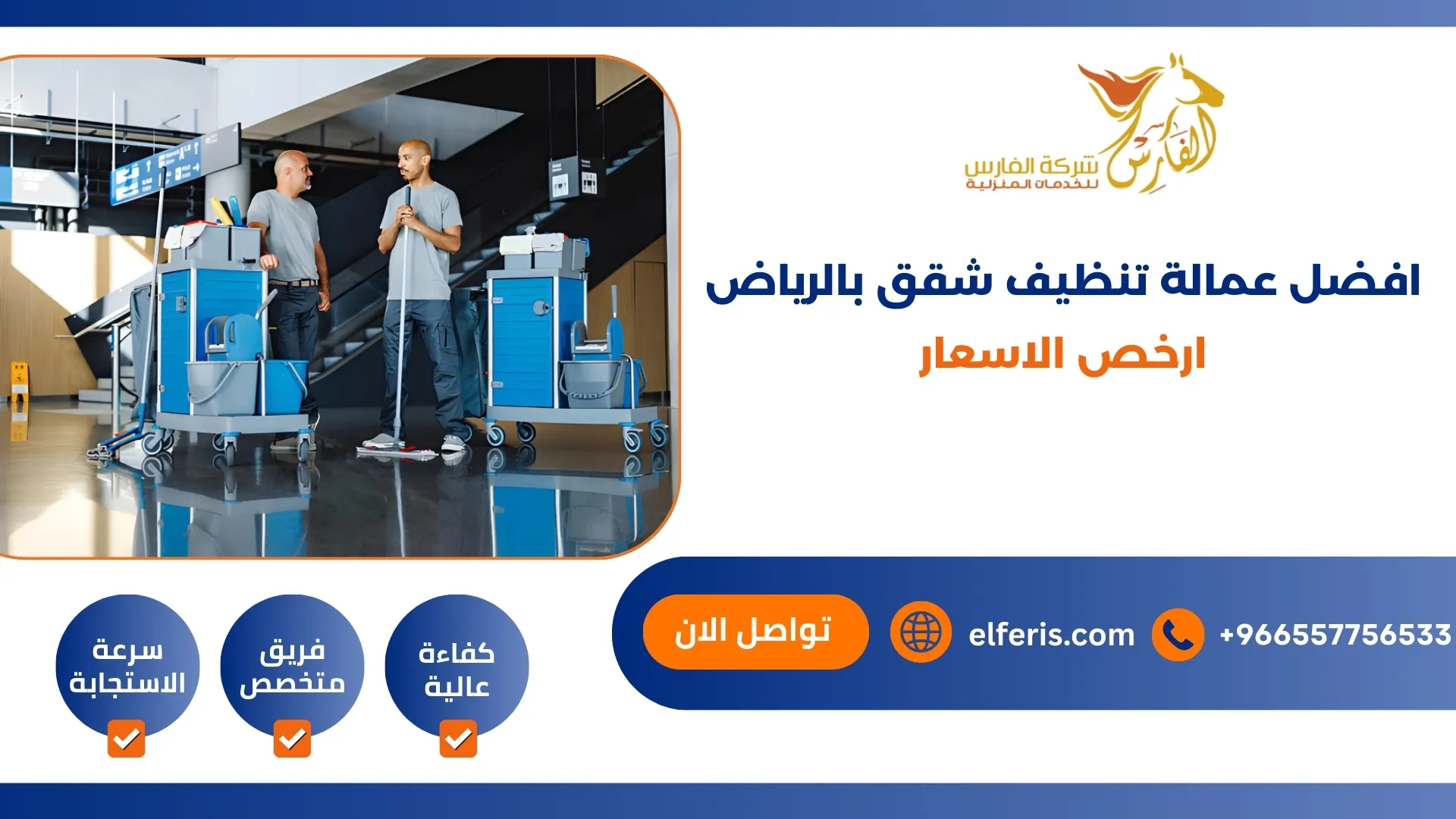 الفارس
شركة الفارس
للخدمات المنزلية

افضل عمالة تنظيف شقق بالرياض
ارخص الاسعار

تواصل الان
elferis.com
+966557756533

كفاءة عالية
فريق متخصص
سرعة الاستجابة